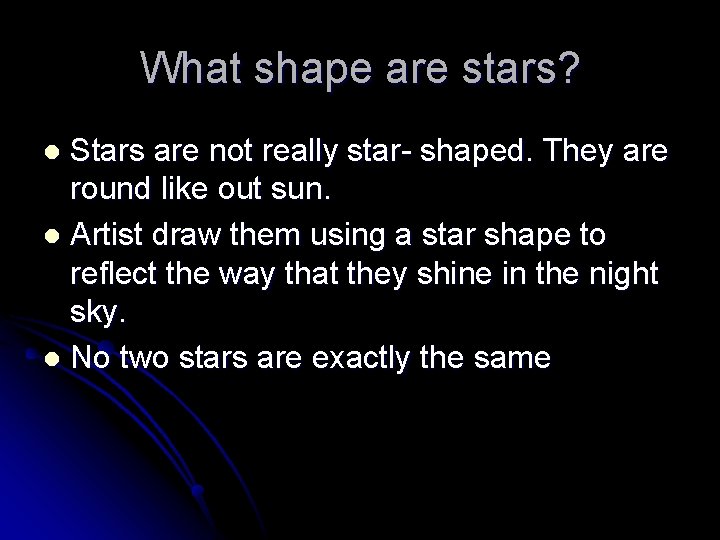 What shape are stars?

- Stars are not really star- shaped. They are round like out sun.
- Artist draw them using a star shape to reflect the way that they shine in the night sky.
- No two stars are exactly the same